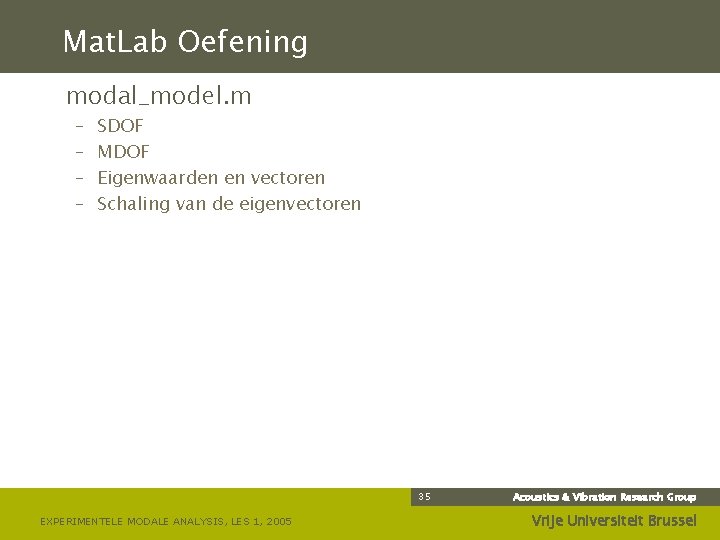 MatLab Oefening

modal_model.m

– SDOF
– MDOF
– Eigenwaarden en vectoren
– Schaling van de eigenvectoren

35

Acoustics & Vibration Research Group

EXPERIMENTELE MODALE ANALYSIS, LES 1, 2005

Vrije Universiteit Brussel